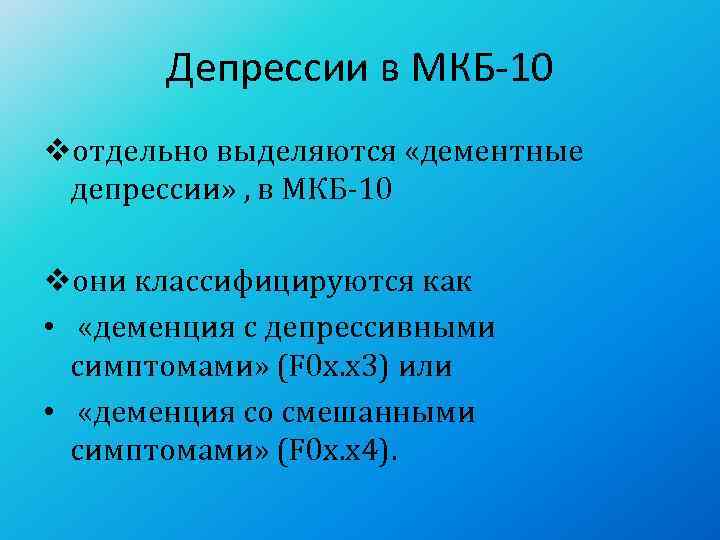 Депрессии в МКБ-10

❖отдельно выделяются «дементные депрессии» , в МКБ-10

❖они классифицируются как

• «деменция с депрессивными симптомами» (F0x.x3) или

• «деменция со смешанными симптомами» (F0x.x4).